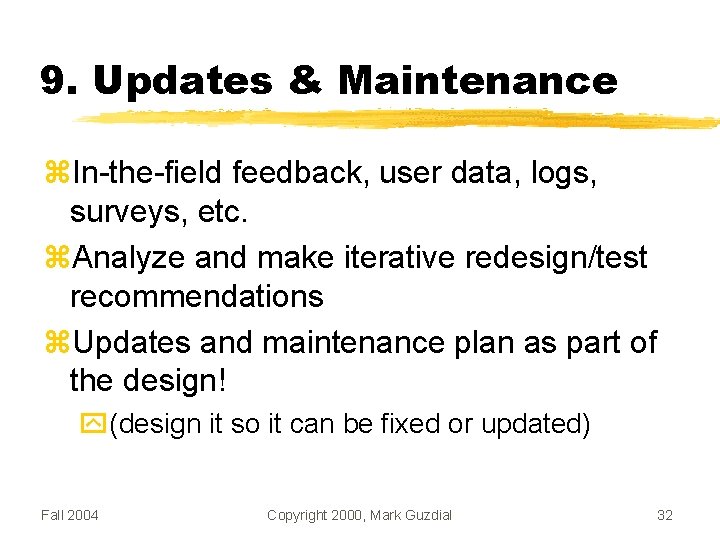 9. Updates & Maintenance

In-the-field feedback, user data, logs, surveys, etc.

Analyze and make iterative redesign/test recommendations

Updates and maintenance plan as part of the design!

(design it so it can be fixed or updated)

Fall 2004

Copyright 2000, Mark Guzdial

32